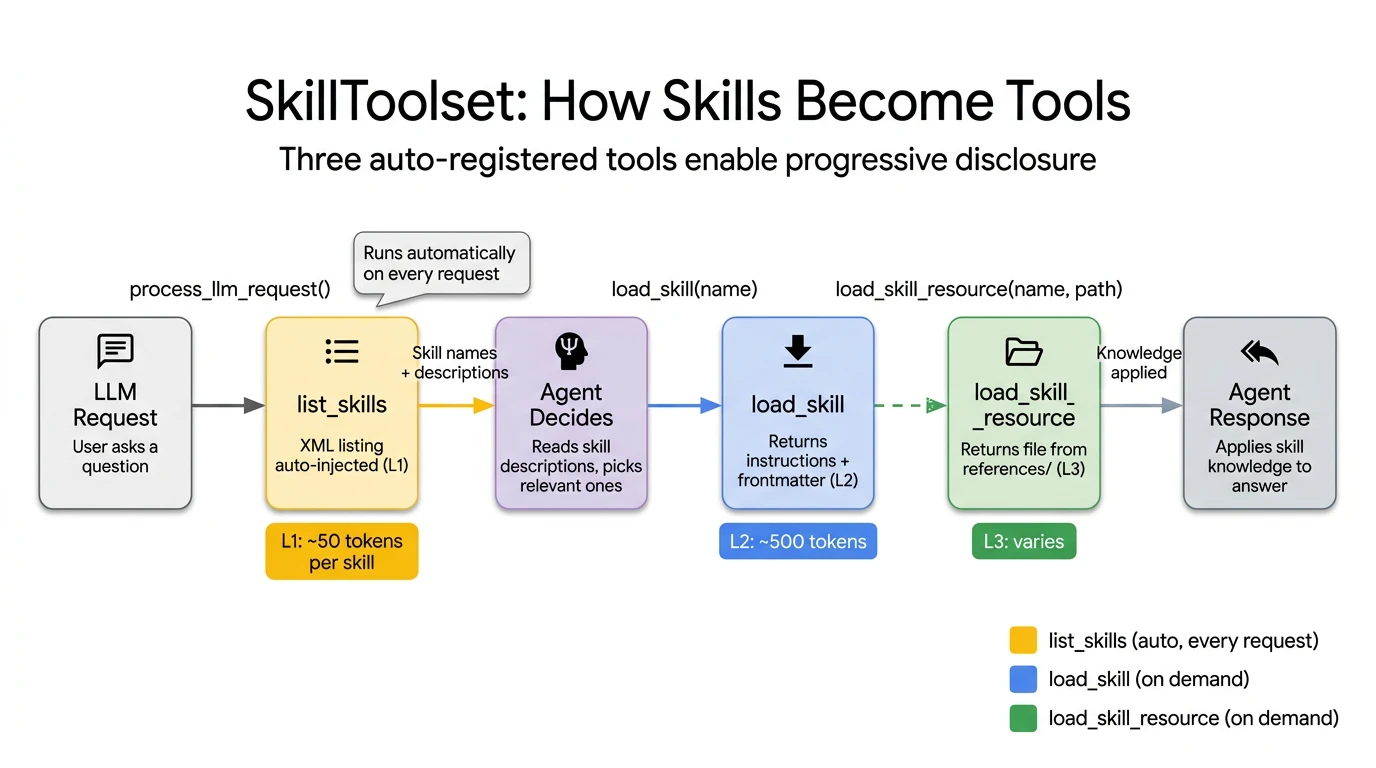 SkillToolset: How Skills Become Tools

Three auto-registered tools enable progressive disclosure

Runs automatically on every request

process_llm_request()

load_skill(name)

load_skill_resource(name, path)

LLM Request
User asks a question

list_skills
XML listing auto-injected (L1)

Skill names + descriptions

Agent Decides
Reads skill descriptions, picks relevant ones

load_skill
Returns instructions + frontmatter (L2)

load_skill_ _resource
Returns file from references/ (L3)

Knowledge applied

Agent Response
Applies skill knowledge to answer

L1: ~50 tokens per skill

L2: ~500 tokens

L3: varies

list_skills (auto, every request)

load_skill (on demand)

load_skill_resource (on demand)